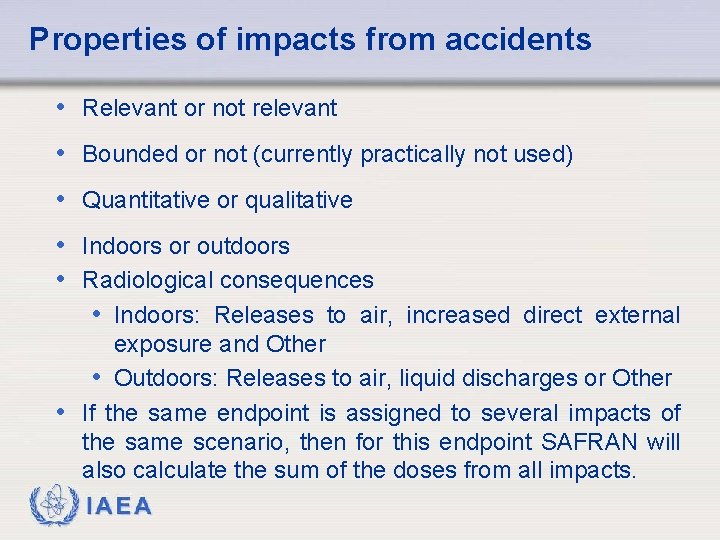 Properties of impacts from accidents

• Relevant or not relevant

• Bounded or not (currently practically not used)

• Quantitative or qualitative

• Indoors or outdoors
• Radiological consequences
  • Indoors: Releases to air, increased direct external exposure and Other
  • Outdoors: Releases to air, liquid discharges or Other
• If the same endpoint is assigned to several impacts of the same scenario, then for this endpoint SAFRAN will also calculate the sum of the doses from all impacts.

IAEA